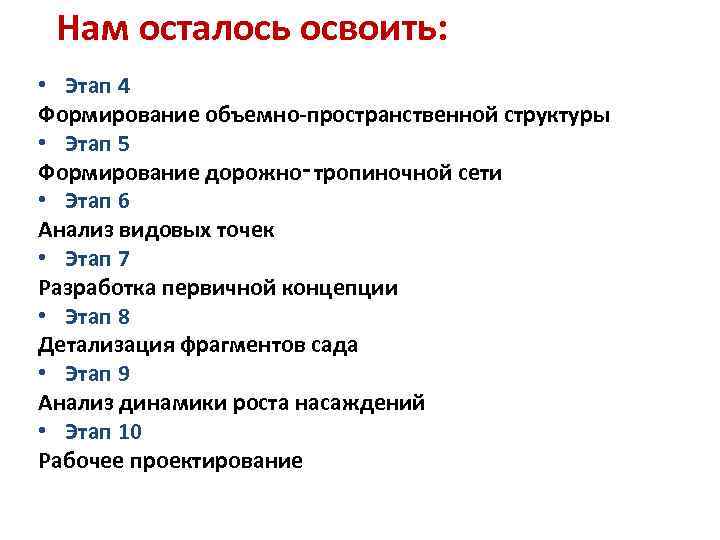 Нам осталось освоить:

• Этап 4
Формирование объемно-пространственной структуры
• Этап 5
Формирование дорожно-тропиночной сети
• Этап 6
Анализ видовых точек
• Этап 7
Разработка первичной концепции
• Этап 8
Детализация фрагментов сада
• Этап 9
Анализ динамики роста насаждений
• Этап 10
Рабочее проектирование